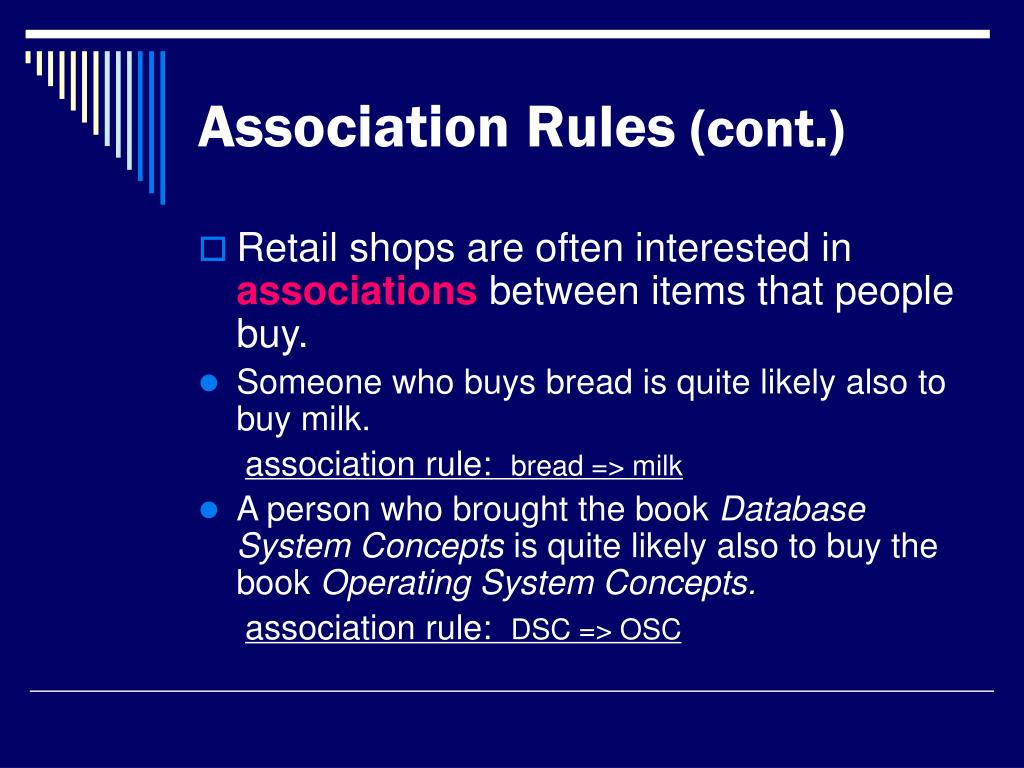 Association Rules (cont.)

Retail shops are often interested in associations between items that people buy.

Someone who buys bread is quite likely also to buy milk.

association rule: bread => milk

A person who brought the book Database System Concepts is quite likely also to buy the book Operating System Concepts.

association rule: DSC => OSC